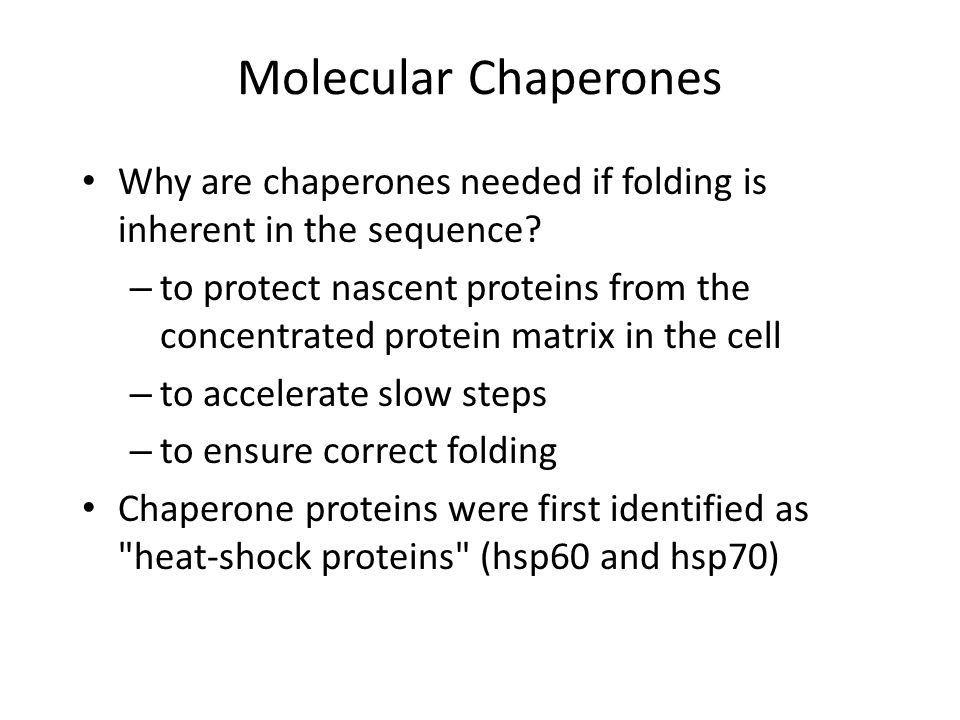 Molecular Chaperones

• Why are chaperones needed if folding is inherent in the sequence?
– to protect nascent proteins from the concentrated protein matrix in the cell
– to accelerate slow steps
– to ensure correct folding
• Chaperone proteins were first identified as "heat-shock proteins" (hsp60 and hsp70)